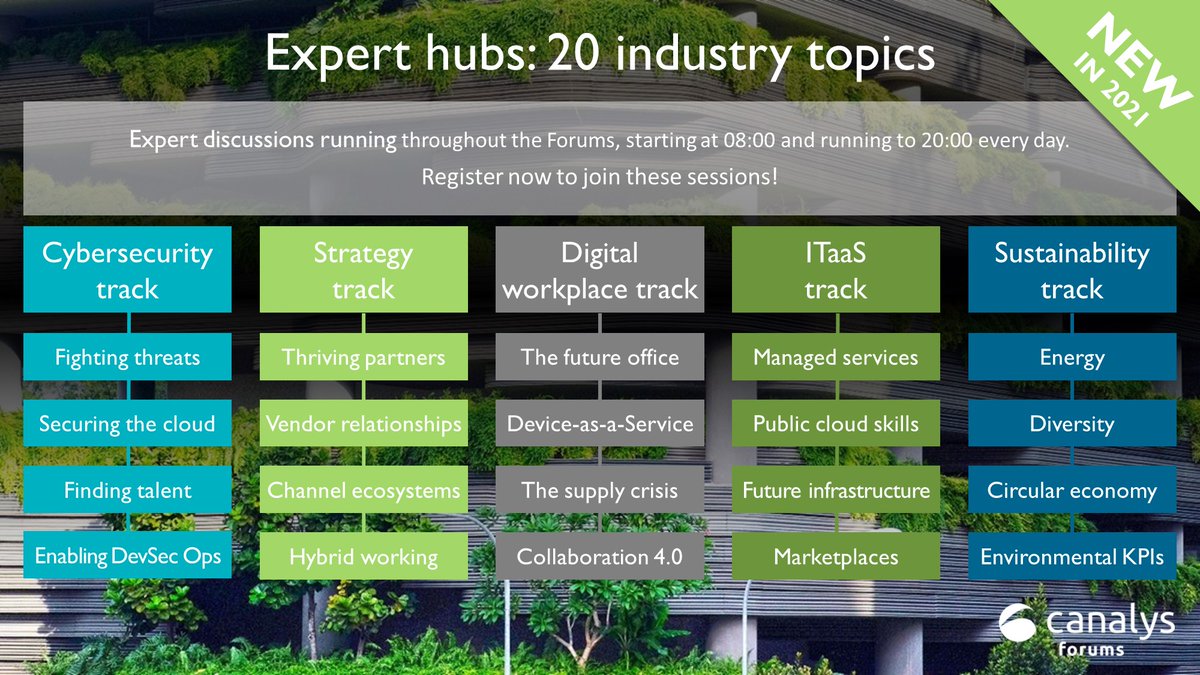 Expert hubs: 20 industry topics

NEW IN 2021

Expert discussions running throughout the Forums, starting at 08:00 and running to 20:00 every day.

Register now to join these sessions!

Cybersecurity track

Fighting threats

Securing the cloud

Finding talent

Enabling DevSec Ops

Strategy track

Thriving partners

Vendor relationships

Channel ecosystems

Hybrid working

Digital workplace track

The future office

Device-as-a-Service

The supply crisis

Collaboration 4.0

ITaaS track

Managed services

Public cloud skills

Future infrastructure

Marketplaces

Sustainability track

Energy

Diversity

Circular economy

Environmental KPIs

canalys forums